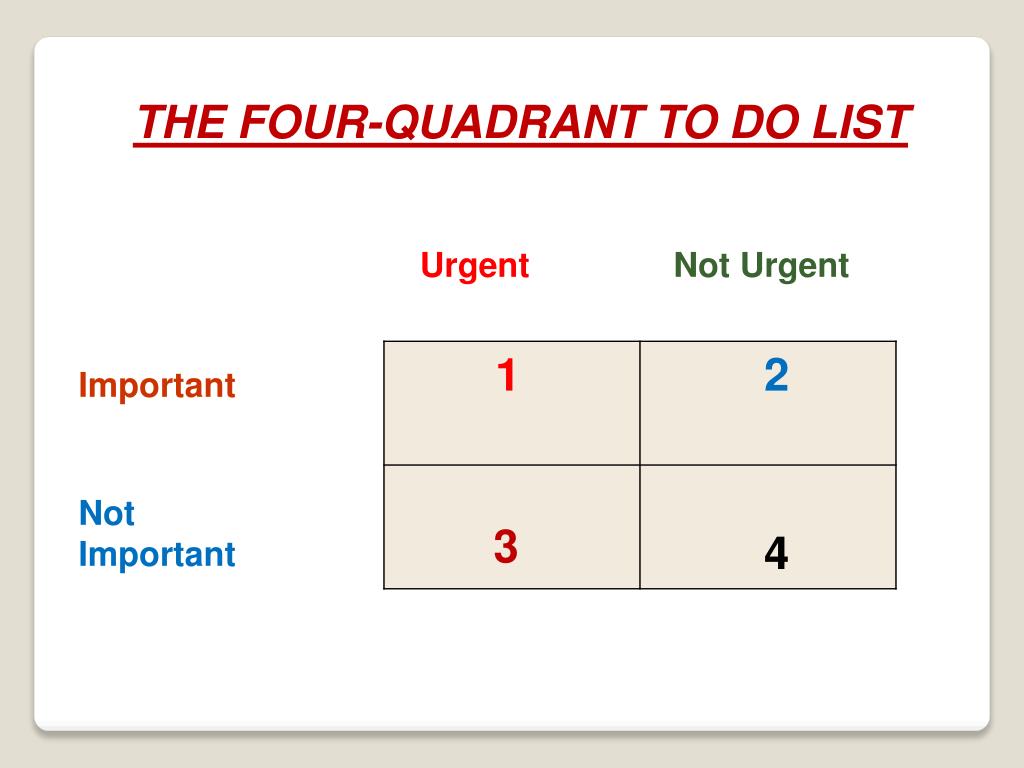 THE FOUR-QUADRANT TO DO LIST

| | Urgent | Not Urgent |
|---|---|---|
| Important | 1 | 2 |
| Not Important | 3 | 4 |